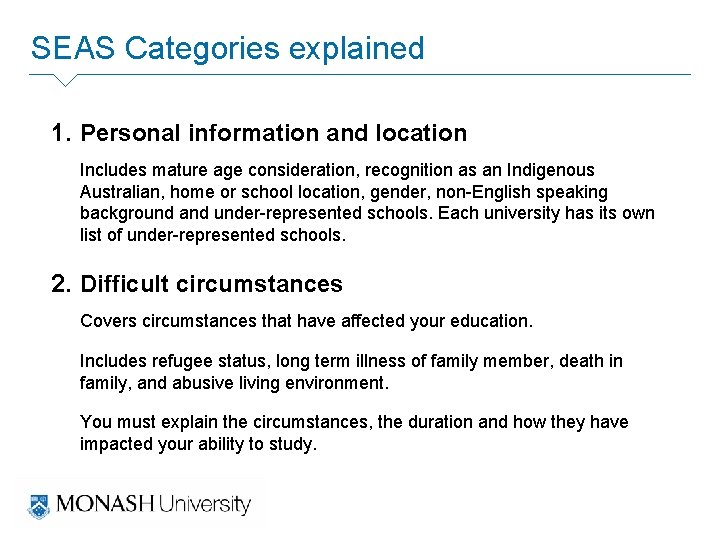 SEAS Categories explained

1. Personal information and location

Includes mature age consideration, recognition as an Indigenous Australian, home or school location, gender, non-English speaking background and under-represented schools. Each university has its own list of under-represented schools.

2. Difficult circumstances

Covers circumstances that have affected your education.

Includes refugee status, long term illness of family member, death in family, and abusive living environment.

You must explain the circumstances, the duration and how they have impacted your ability to study.

MONASH University